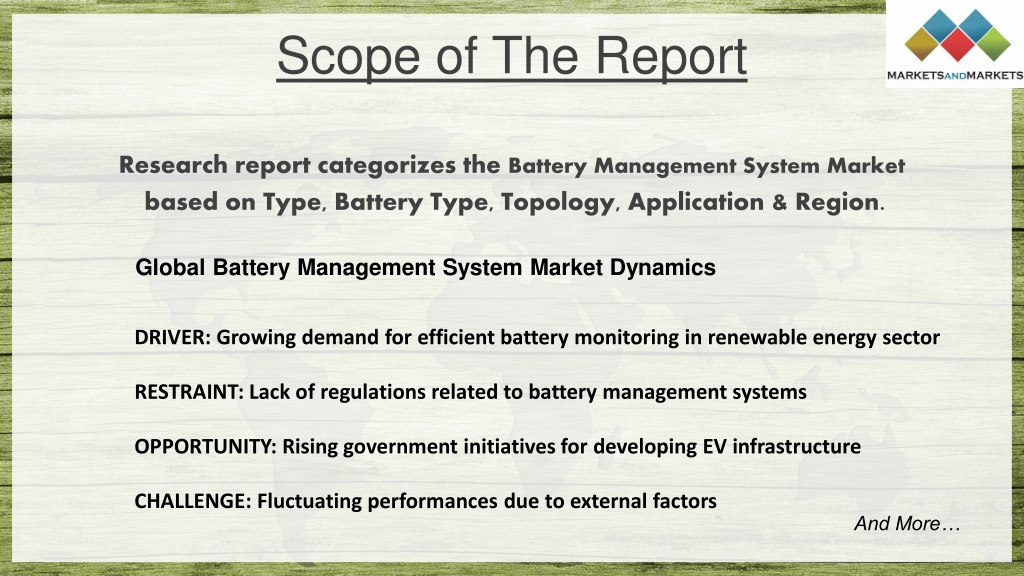 Scope of The Report

MARKETSANDMARKETS

Research report categorizes the Battery Management System Market based on Type, Battery Type, Topology, Application & Region.

Global Battery Management System Market Dynamics

DRIVER: Growing demand for efficient battery monitoring in renewable energy sector

RESTRAINT: Lack of regulations related to battery management systems

OPPORTUNITY: Rising government initiatives for developing EV infrastructure

CHALLENGE: Fluctuating performances due to external factors

And More…